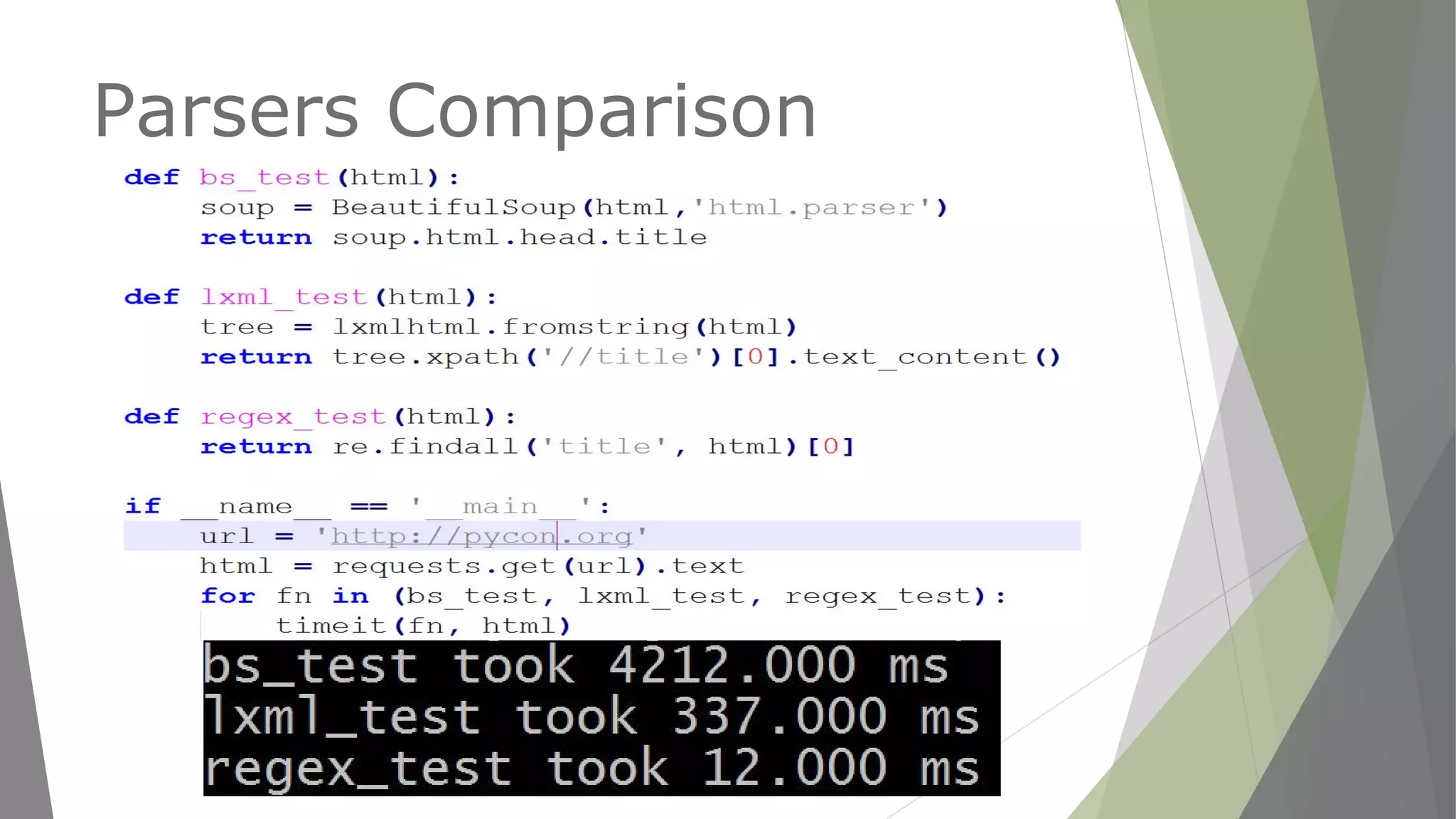 Parsers Comparison

def bs_test(html):
    soup = BeautifulSoup(html,'html.parser')
    return soup.html.head.title

def lxml_test(html):
    tree = lxmlhtml.fromstring(html)
    return tree.xpath('//title')[0].text_content()

def regex_test(html):
    return re.findall('title', html)[0]

if __name__ == '__main__':
    url = 'http://pycon.org'
    html = requests.get(url).text
    for fn in (bs_test, lxml_test, regex_test):
        timeit(fn, html)

bs_test took 4212.000 ms
lxml_test took 337.000 ms
regex_test took 12.000 ms